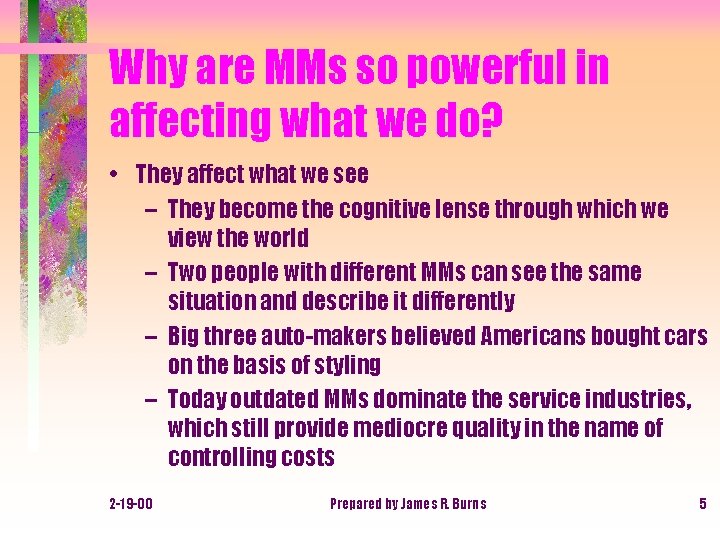 Why are MMs so powerful in affecting what we do?

• They affect what we see

– They become the cognitive lense through which we view the world

– Two people with different MMs can see the same situation and describe it differently

– Big three auto-makers believed Americans bought cars on the basis of styling

– Today outdated MMs dominate the service industries, which still provide mediocre quality in the name of controlling costs

2-19-00

Prepared by James R. Burns

5